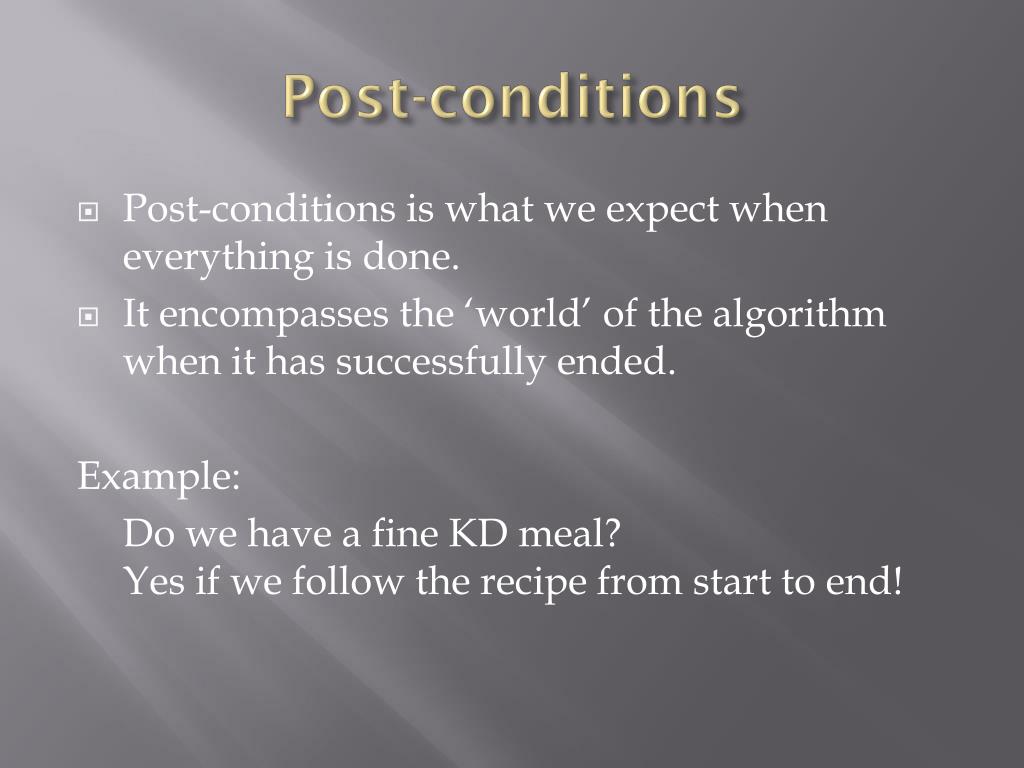 Post-conditions

Post-conditions is what we expect when everything is done.

It encompasses the ‘world’ of the algorithm when it has successfully ended.

Example:

Do we have a fine KD meal?
Yes if we follow the recipe from start to end!